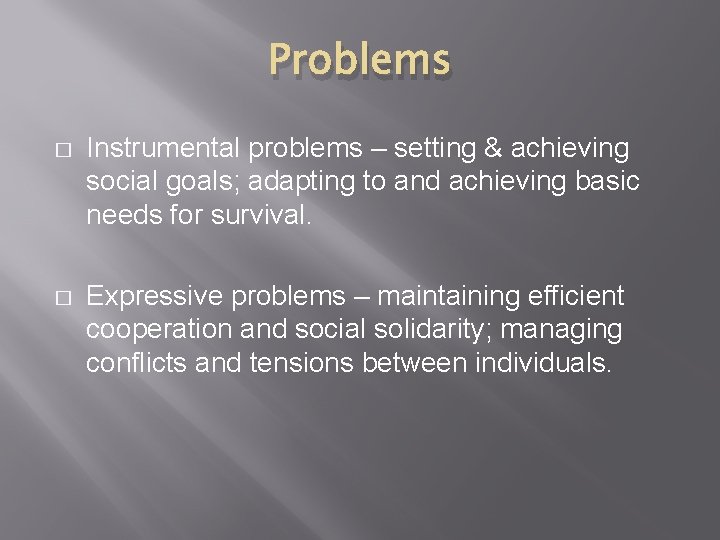 Problems

□ Instrumental problems – setting & achieving social goals; adapting to and achieving basic needs for survival.

□ Expressive problems – maintaining efficient cooperation and social solidarity; managing conflicts and tensions between individuals.